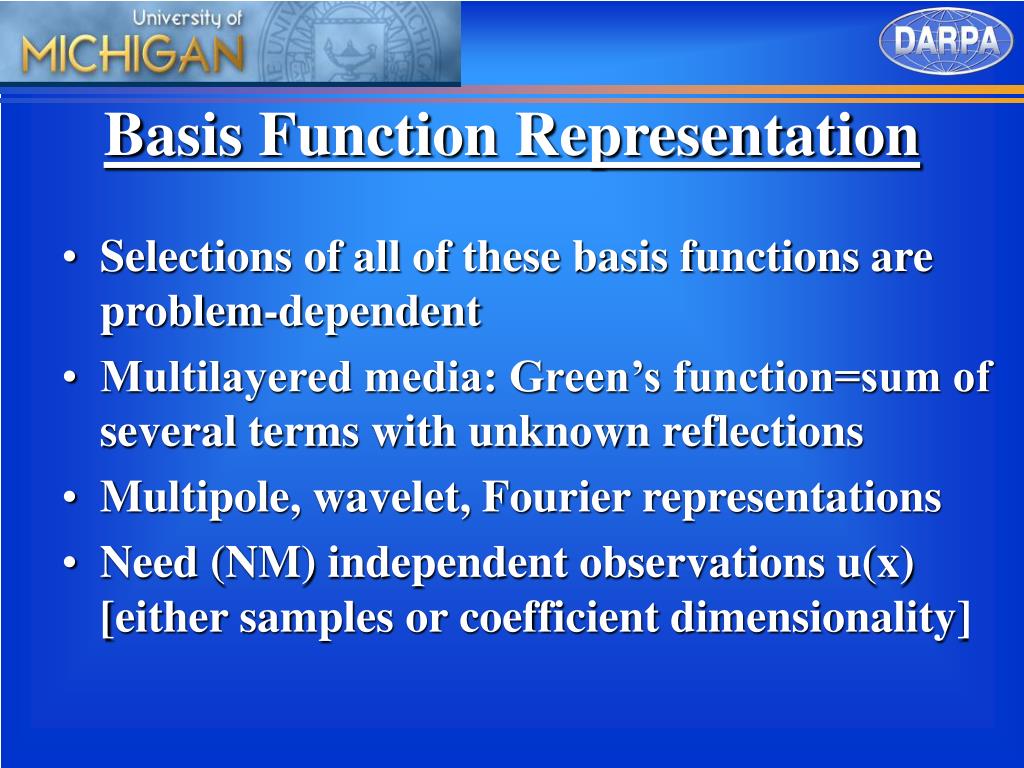 University of
MICHIGAN

DARPA

Basis Function Representation

• Selections of all of these basis functions are problem-dependent
• Multilayered media: Green's function=sum of several terms with unknown reflections
• Multipole, wavelet, Fourier representations
• Need (NM) independent observations u(x) [either samples or coefficient dimensionality]